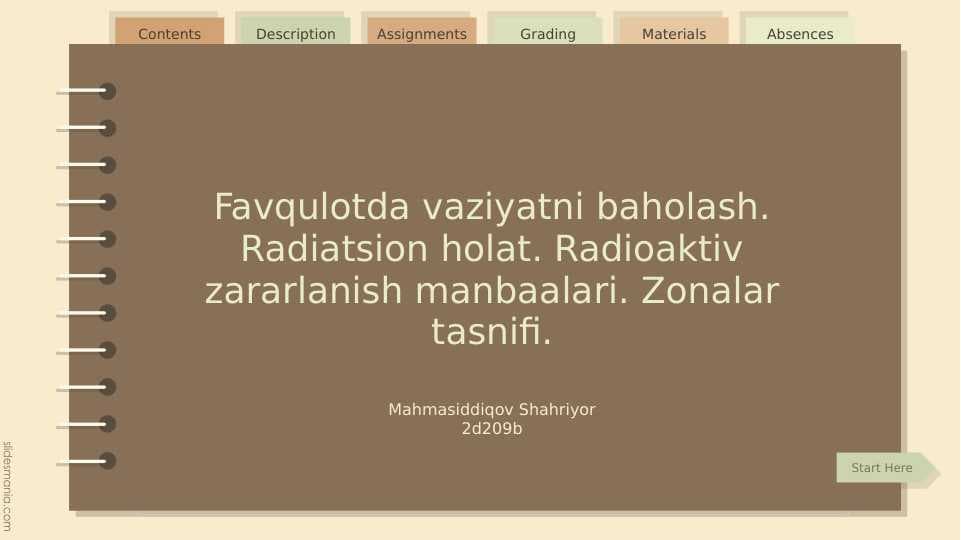 Contents Description Assignments Grading Materials Absences

Favqulotda vaziyatni baholash. Radiatsion holat. Radioaktiv zararlanish manbaalari. Zonalar tasnifi.

Mahmasiddiqov Shahriyor
2d209b

Start Here

slidesmania.com